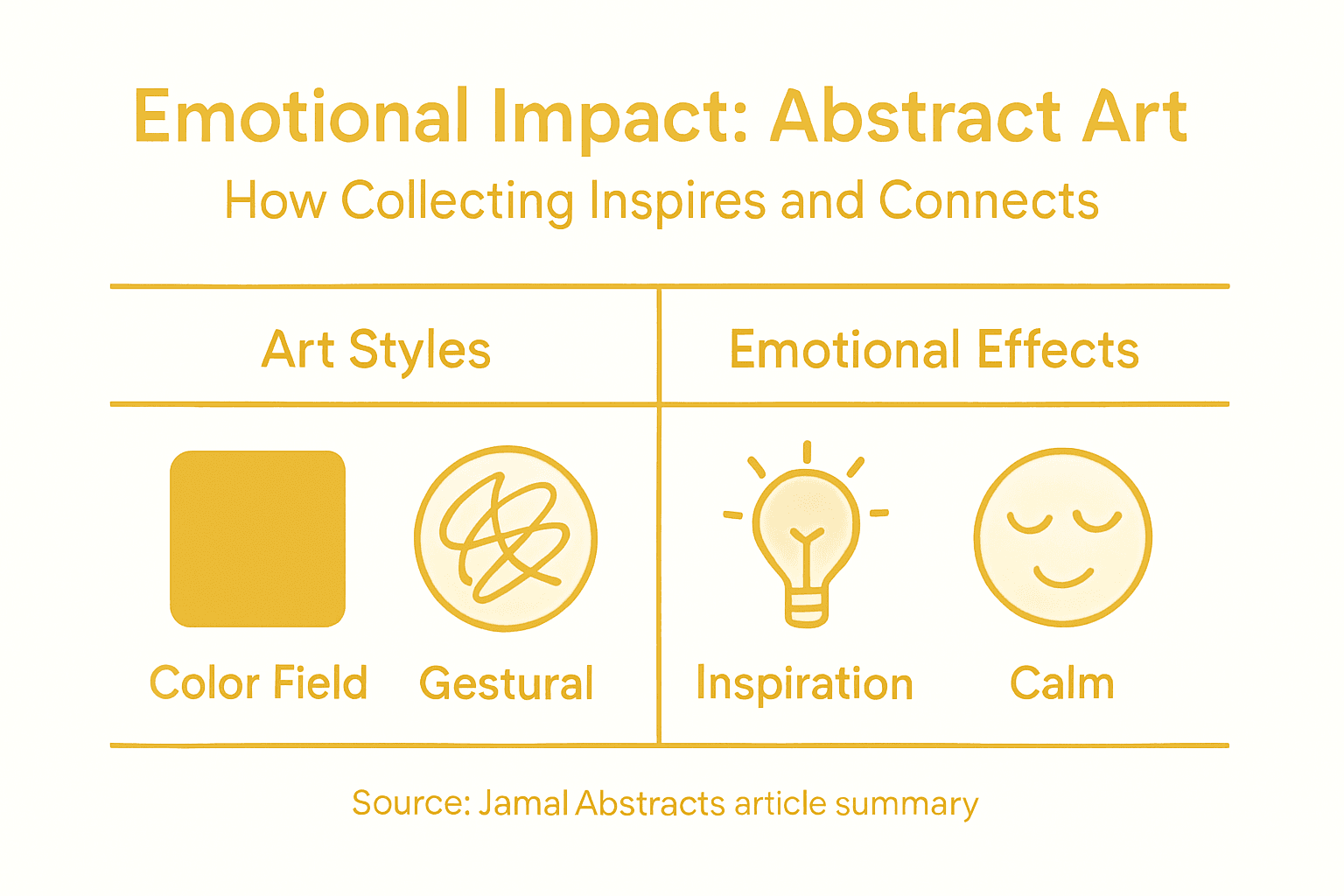 Emotional Impact: Abstract Art
How Collecting Inspires and Connects

| Art Styles | Emotional Effects |
|---|---|
| Color Field Gestural | Inspiration Calm |

Source: Jamal Abstracts article summary